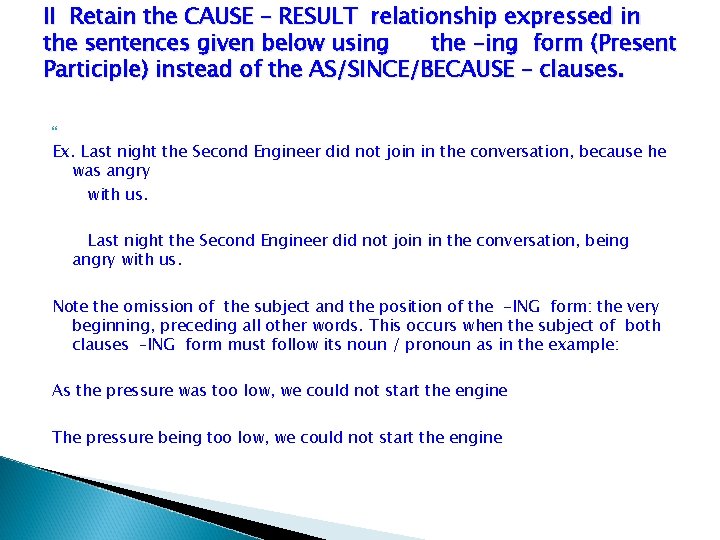 II Retain the CAUSE – RESULT relationship expressed in the sentences given below using the –ing form (Present Participle) instead of the AS/SINCE/BECAUSE – clauses.

“

Ex. Last night the Second Engineer did not join in the conversation, because he was angry with us.

Last night the Second Engineer did not join in the conversation, being angry with us.

Note the omission of the subject and the position of the –ING form: the very beginning, preceding all other words. This occurs when the subject of both clauses –ING form must follow its noun / pronoun as in the example:

As the pressure was too low, we could not start the engine

The pressure being too low, we could not start the engine